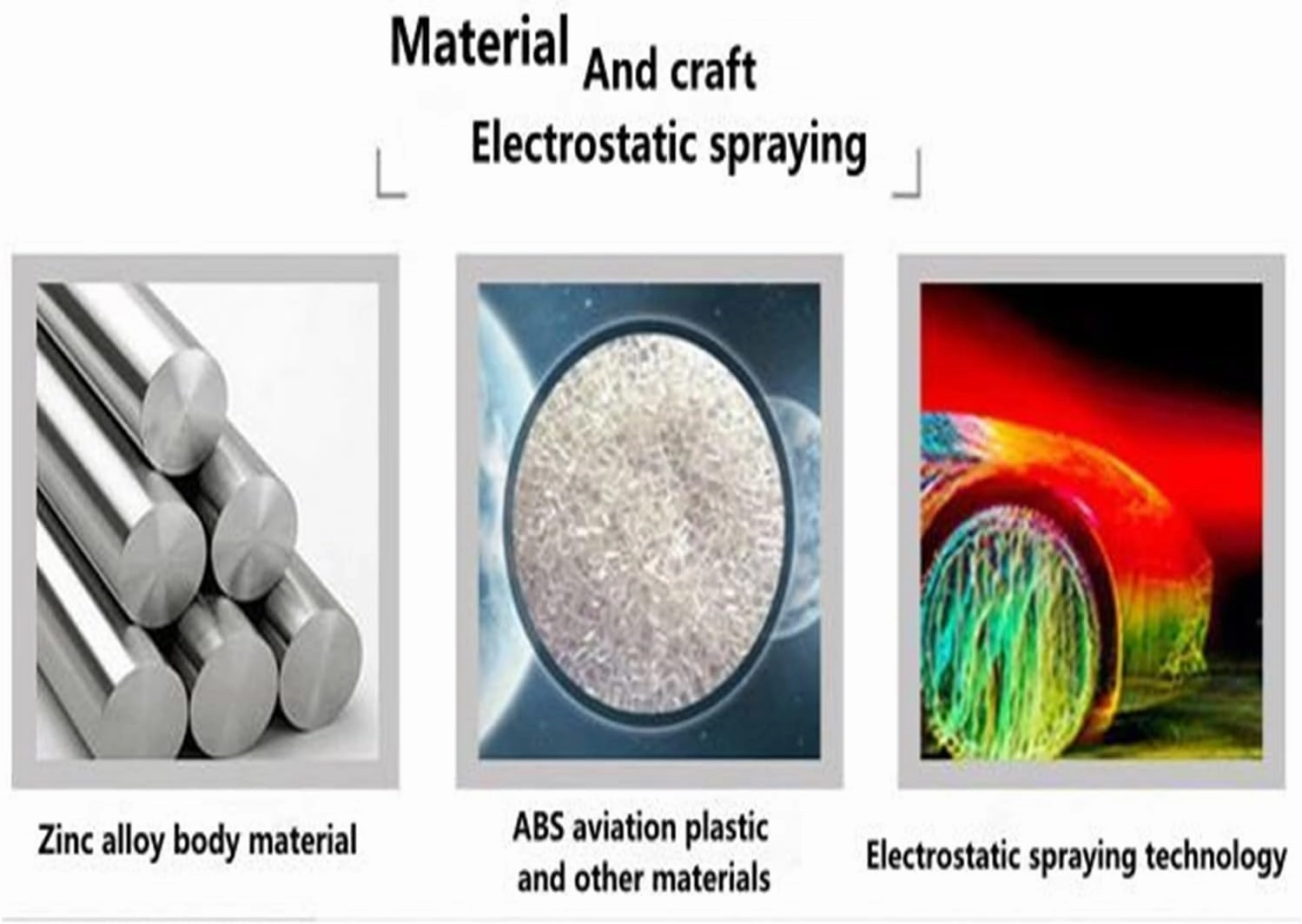 Material And craft
Electrostatic spraying

Zinc alloy body material

ABS aviation plastic and other materials

Electrostatic spraying technology